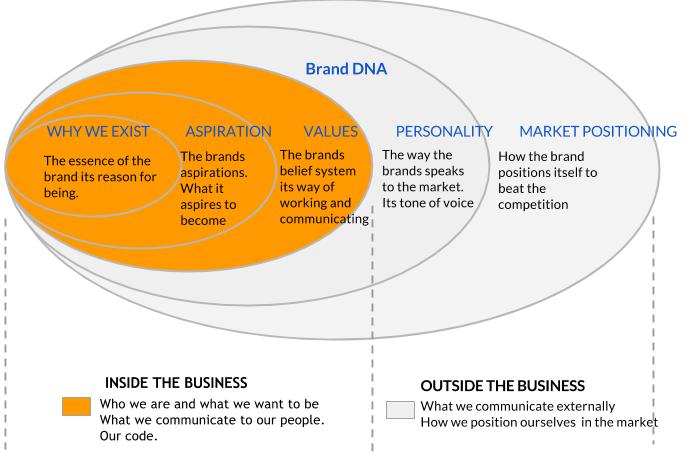 Brand DNA

WHY WE EXIST
The essence of the brand its reason for being.

ASPIRATION
The brands aspirations. What it aspires to become

VALUES
The brands belief system its way of working and communicating

PERSONALITY
The way the brands speaks to the market. Its tone of voice

MARKET POSITIONING
How the brand positions itself to beat the competition

INSIDE THE BUSINESS
Who we are and what we want to be
What we communicate to our people.
Our code.

OUTSIDE THE BUSINESS
What we communicate externally
How we position ourselves in the market